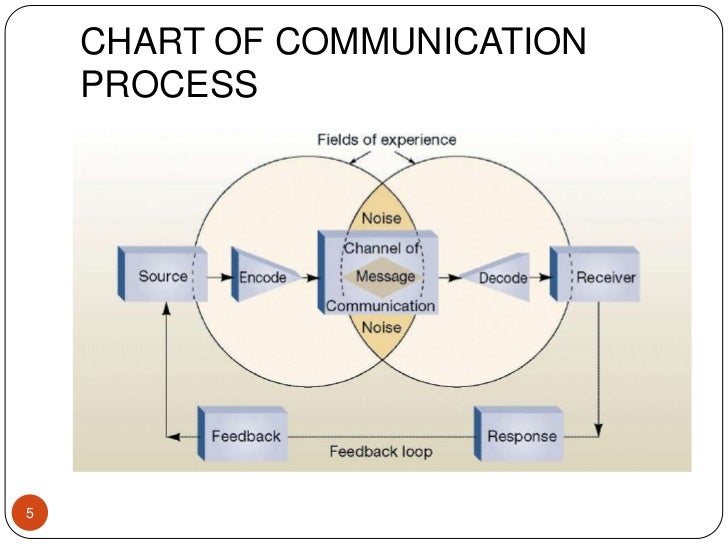 CHART OF COMMUNICATION PROCESS

Fields of experience

Noise

Source

Encode

Channel of

Message

Communication

Decode

Receiver

Noise

Feedback

Response

Feedback loop

5